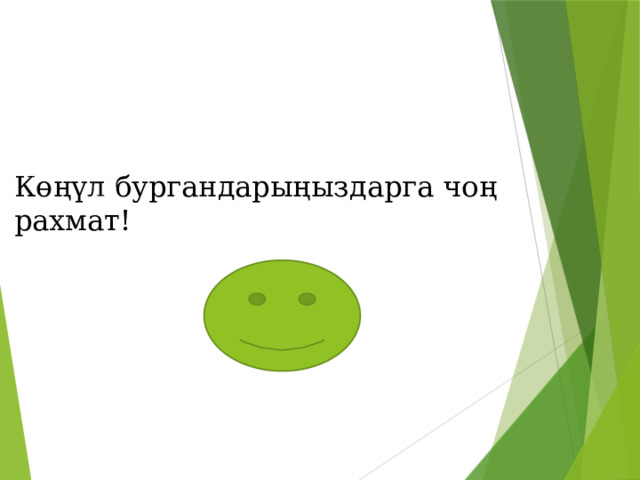 Көңүл бургандарыңыздарга чоң рахмат!